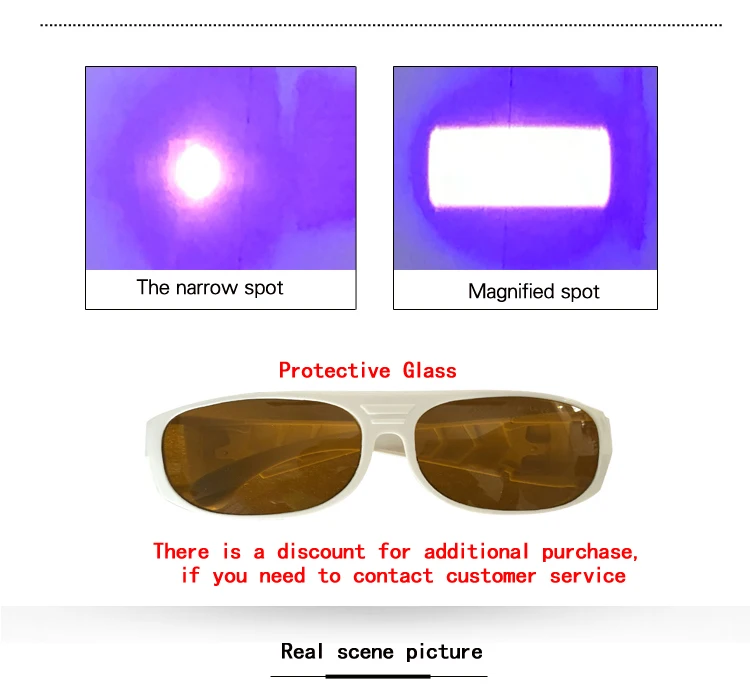 The narrow spot

Magnified spot

Protective Glass

There is a discount for additional purchase, if you need to contact customer service

Real scene picture